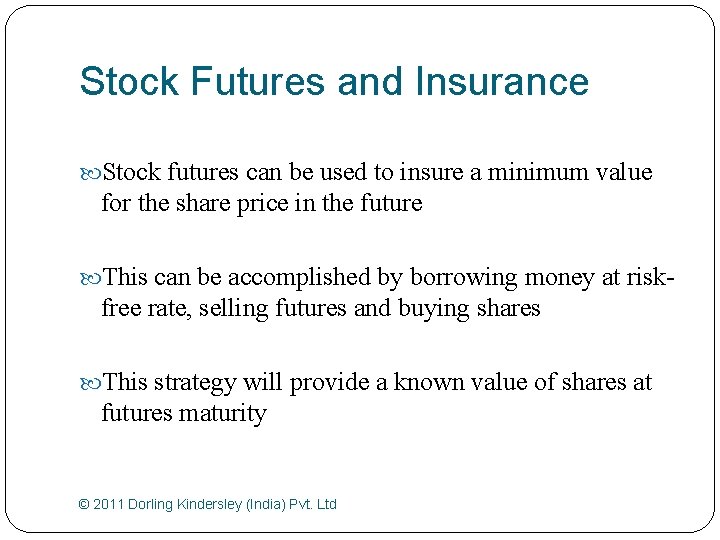 Stock Futures and Insurance

Stock futures can be used to insure a minimum value for the share price in the future

This can be accomplished by borrowing money at risk-free rate, selling futures and buying shares

This strategy will provide a known value of shares at futures maturity

© 2011 Dorling Kindersley (India) Pvt. Ltd